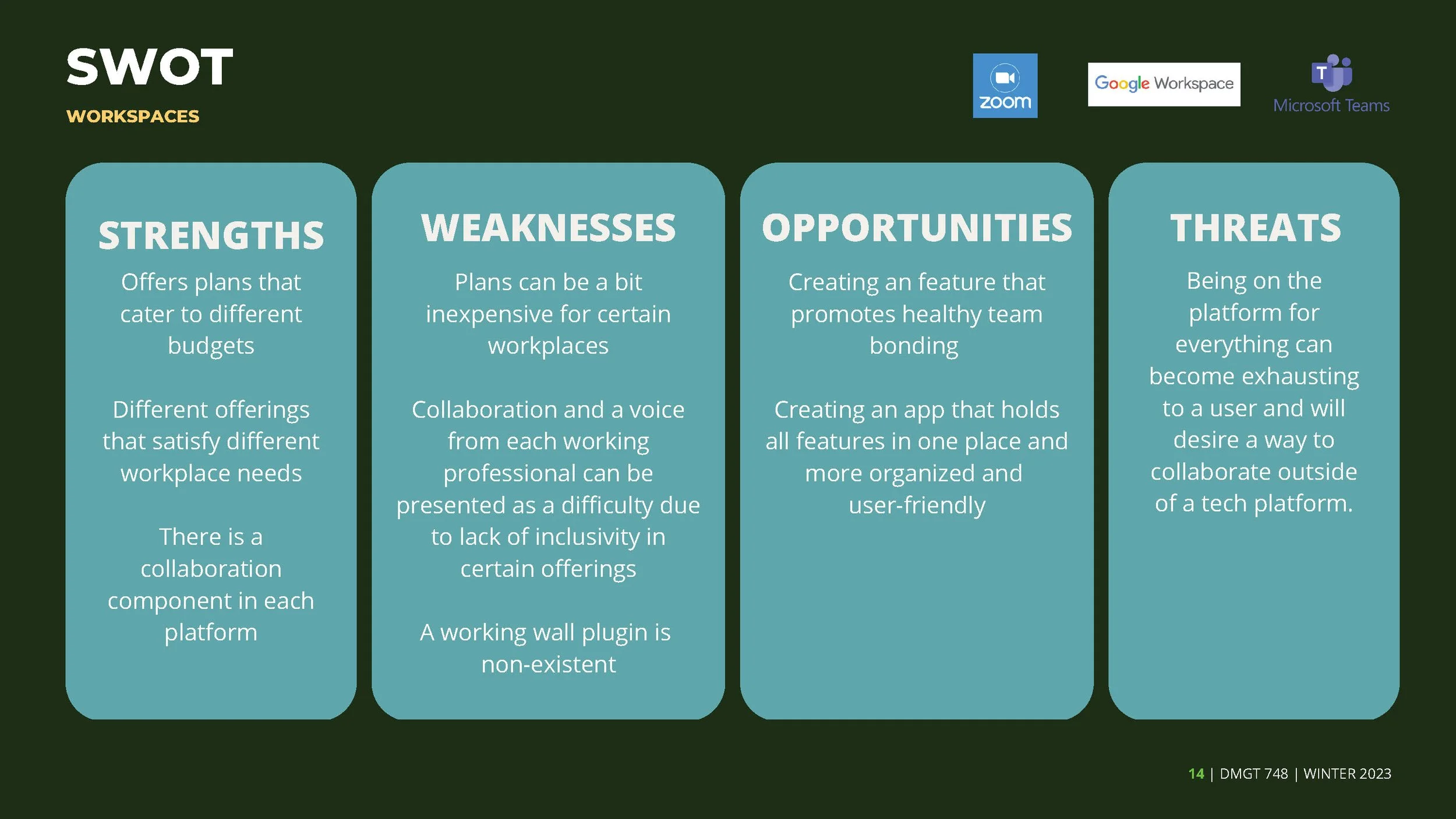 SWOT

WORKSPACES

zoom

Google Workspace

Microsoft Teams

STRENGTHS

Offers plans that cater to different budgets

Different offerings that satisfy different workplace needs

There is a collaboration component in each platform

WEAKNESSES

Plans can be a bit inexpensive for certain workplaces

Collaboration and a voice from each working professional can be presented as a difficulty due to lack of inclusivity in certain offerings

A working wall plugin is non-existent

OPPORTUNITIES

Creating an feature that promotes healthy team bonding

Creating an app that holds all features in one place and more organized and user-friendly

THREATS

Being on the platform for everything can become exhausting to a user and will desire a way to collaborate outside of a tech platform.

14 | DMGT 748 | WINTER 2023